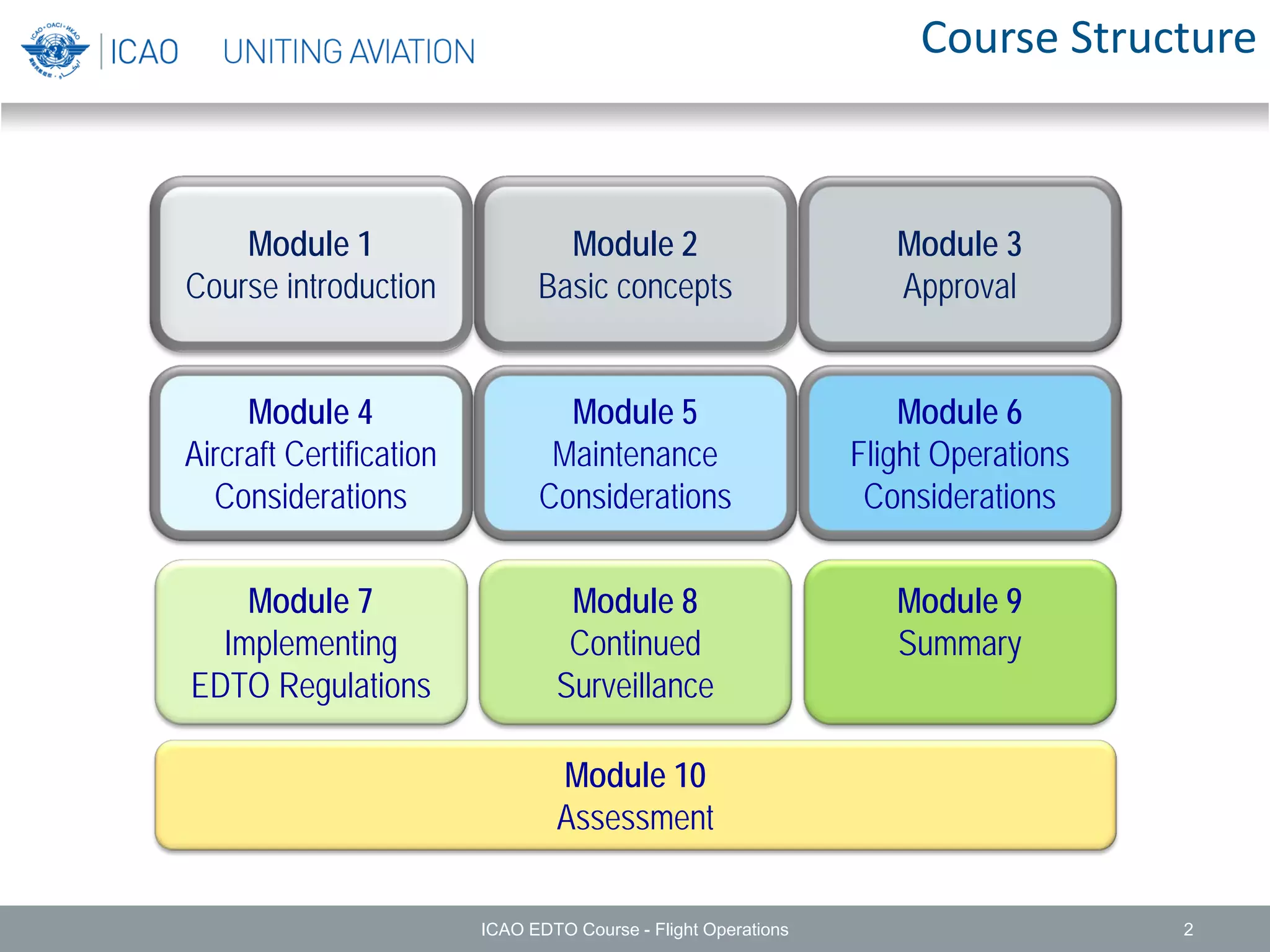 ICAO • OACI • ИКАО

ICAO UNITING AVIATION

Course Structure

Module 1
Course introduction

Module 2
Basic concepts

Module 3
Approval

Module 4
Aircraft Certification Considerations

Module 5
Maintenance Considerations

Module 6
Flight Operations Considerations

Module 7
Implementing EDTO Regulations

Module 8
Continued Surveillance

Module 9
Summary

Module 10
Assessment

ICAO EDTO Course - Flight Operations

2